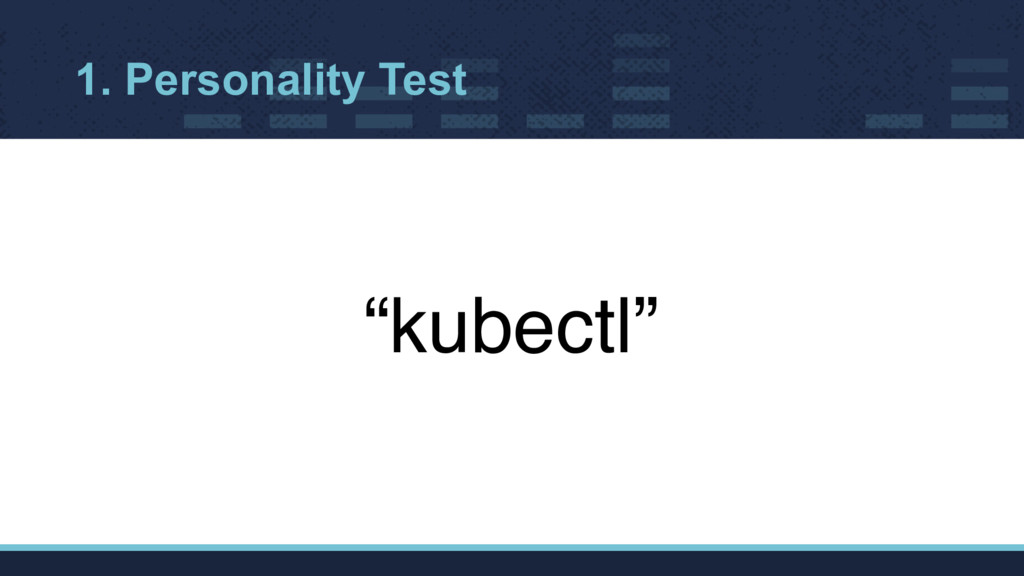 1. Personality Test

“kubectl”